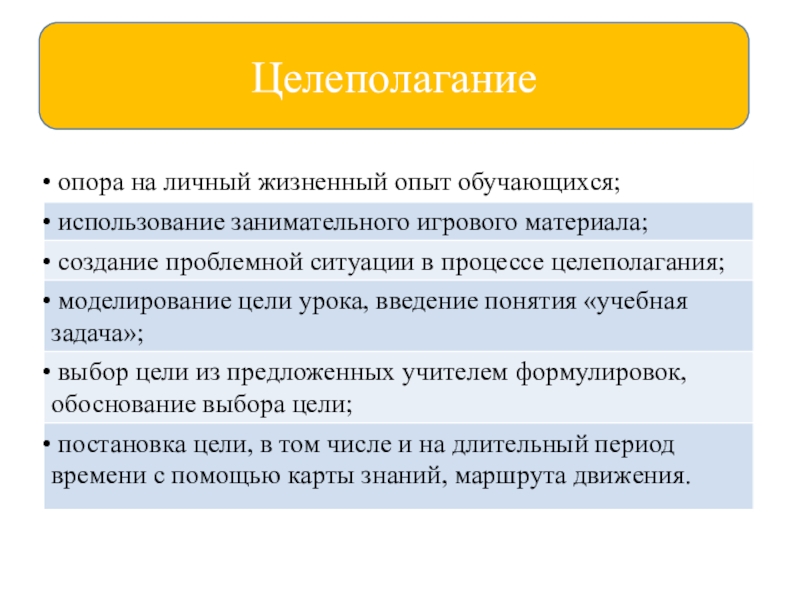 Целеполагание

• опора на личный жизненный опыт обучающихся;

• использование занимательного игрового материала;

• создание проблемной ситуации в процессе целеполагания;

• моделирование цели урока, введение понятия «учебная задача»;

• выбор цели из предложенных учителем формулировок, обоснование выбора цели;

• постановка цели, в том числе и на длительный период времени с помощью карты знаний, маршрута движения.